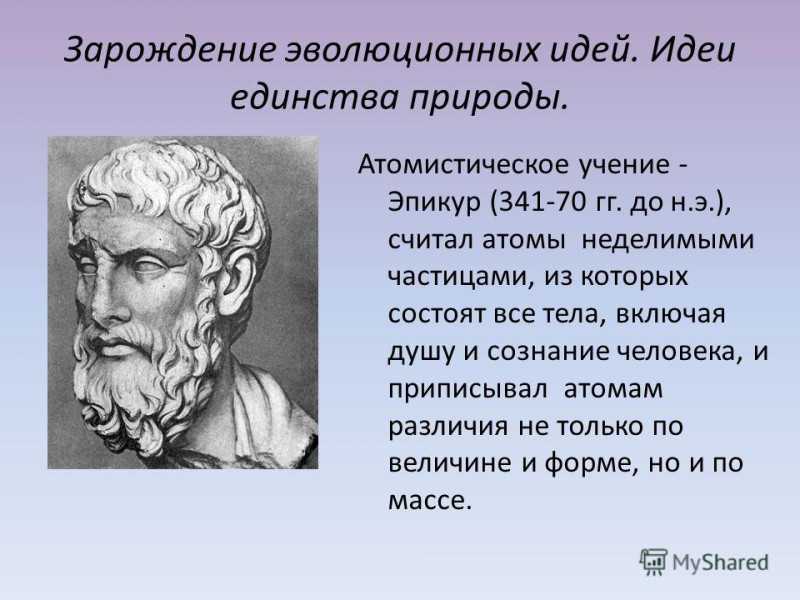 Зарождение эволюционных идей. Идеи единства природы.

Атомистическое учение - Эпикур (341-70 гг. до н.э.), считал атомы неделимыми частицами, из которых состоят все тела, включая душу и сознание человека, и приписывал атомам различия не только по величине и форме, но и по массе.

MyShared